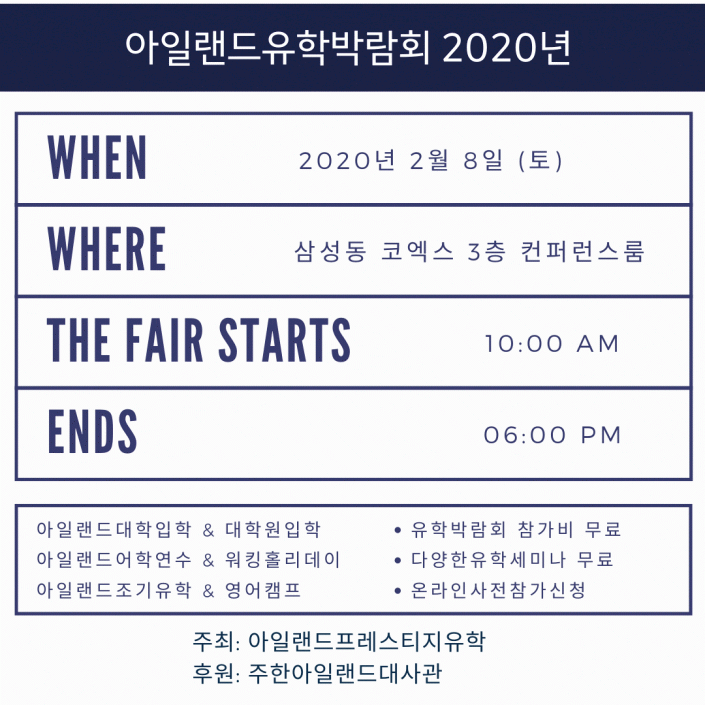 아일랜드유학박람회 2020년

| WHEN | 2020년 2월 8일 (토) |
|---|---|
| WHERE | 삼성동 코엑스 3층 컨퍼런스룸 |
| THE FAIR STARTS | 10:00 AM |
| ENDS | 06:00 PM |

아일랜드대학입학 & 대학원입학
아일랜드어학연수 & 워킹홀리데이
아일랜드조기유학 & 영어캠프

• 유학박람회 참가비 무료
• 다양한유학세미나 무료
• 온라인사전참가신청

주최: 아일랜드프레스티지유학
후원: 주한아일랜드대사관